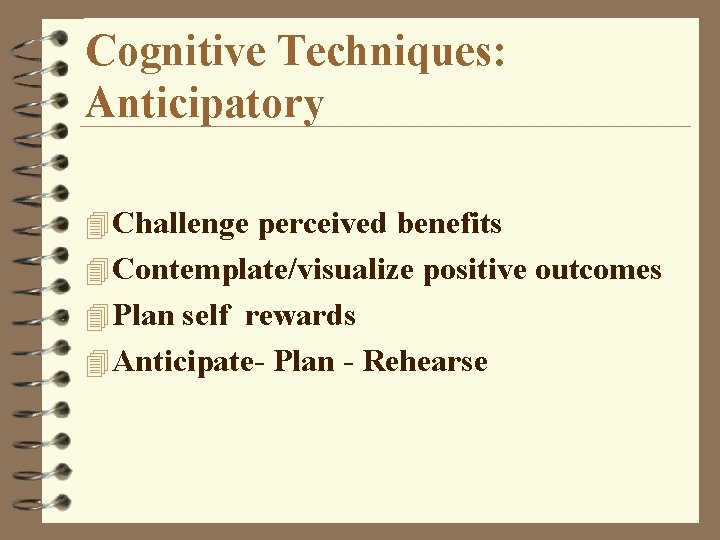 Cognitive Techniques: Anticipatory

Challenge perceived benefits
Contemplate/visualize positive outcomes
Plan self rewards
Anticipate- Plan - Rehearse